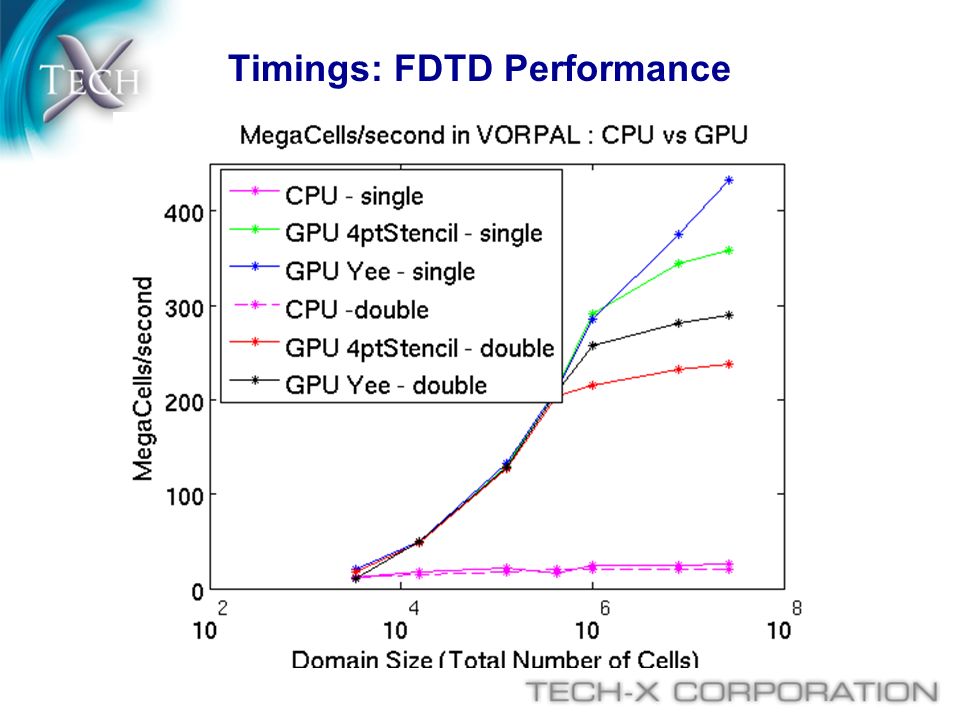 TECH X

Timings: FDTD Performance

MegaCells/second in VORPAL : CPU vs GPU

CPU - single
GPU 4ptStencil - single
GPU Yee - single
CPU -double
GPU 4ptStencil - double
GPU Yee - double

MegaCells/second

400
300
200
100
0

$10^2$
$10^4$
$10^6$
$10^8$

Domain Size (Total Number of Cells)

TECH-X CORPORATION